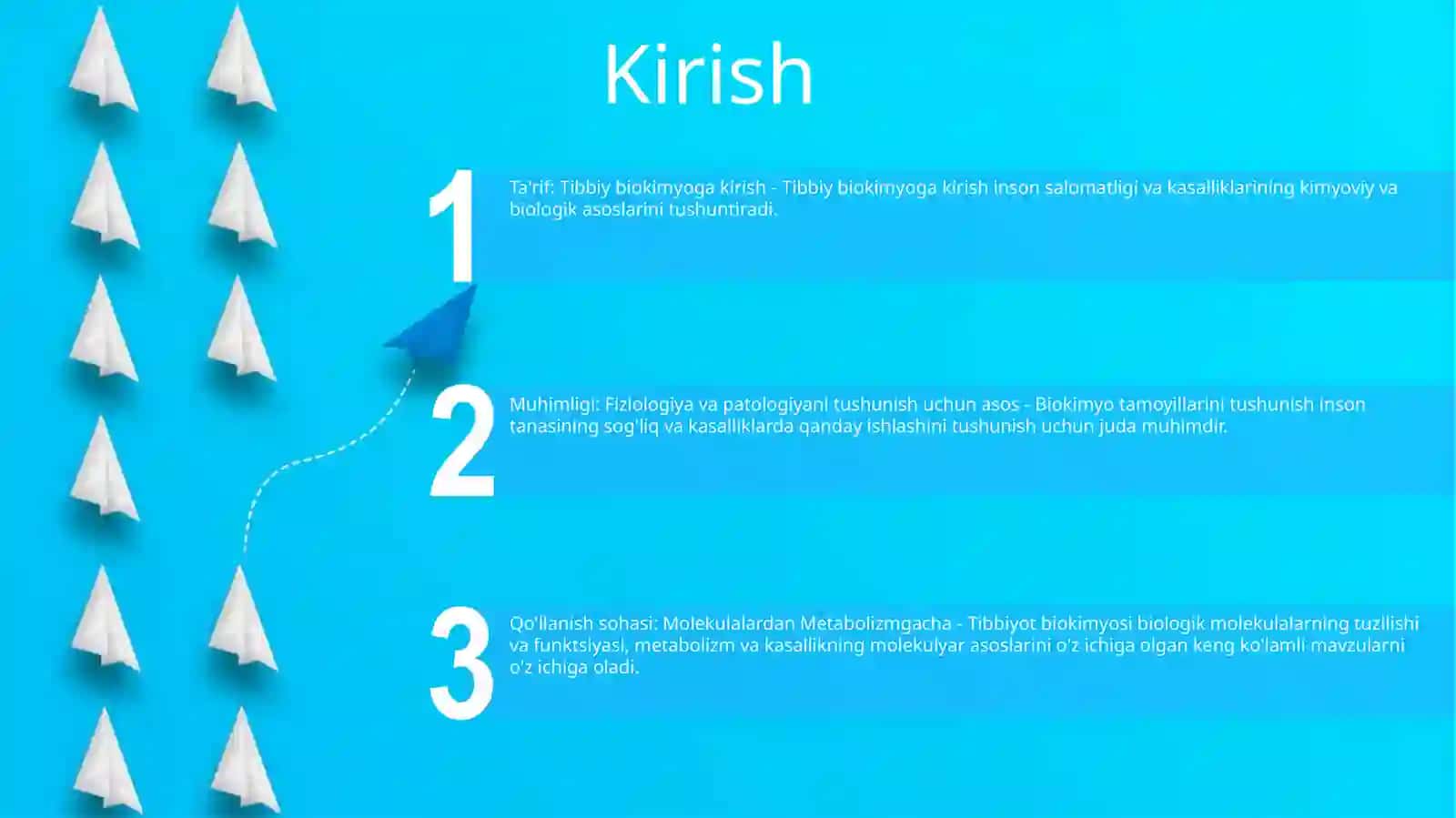 Kirish

1

Ta'rif: Tibbiy biokimyoga kirish - Tibbiy biokimyoga kirish inson salomatligi va kasalliklarining kimyoviy va biologik asoslarini tushuntiradi.

2

Muhimligi: Fiziologiya va patologiyani tushunish uchun asos - Biokimyo tamoyillarini tushunish inson tanasining sog'liq va kasalliklarda qanday ishlashini tushunish uchun juda muhimdir.

3

Qo'llanish sohasi: Molekulalardan Metabolizmgacha - Tibbiyot biokimyosi biologik molekulalarning tuzilishi va funktsiyasi, metabolizm va kasallikning molekulyar asoslarini o'z ichiga olgan keng ko'lamli mavzularni o'z ichiga oladi.